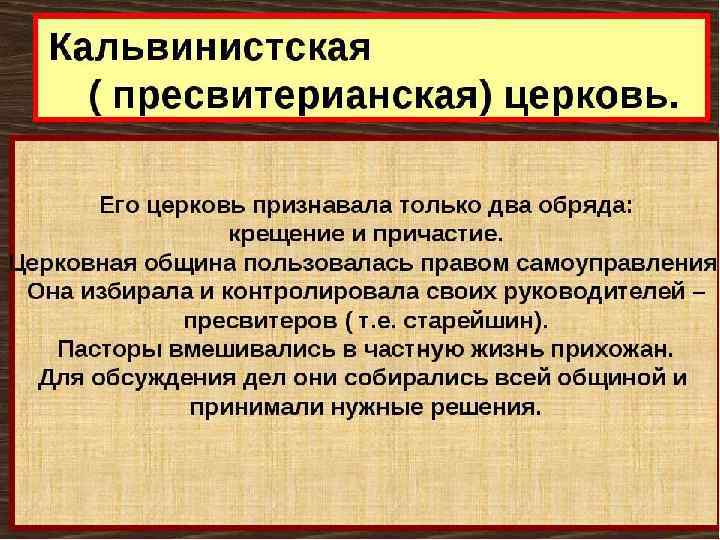 Кальвинистская
( пресвитерианская) церковь.

Его церковь признавала только два обряда: крещение и причастие.
Церковная община пользовалась правом самоуправления
Она избирала и контролировала своих руководителей – пресвитеров ( т.е. старейшин).
Пасторы вмешивались в частную жизнь прихожан.
Для обсуждения дел они собирались всей общиной и принимали нужные решения.